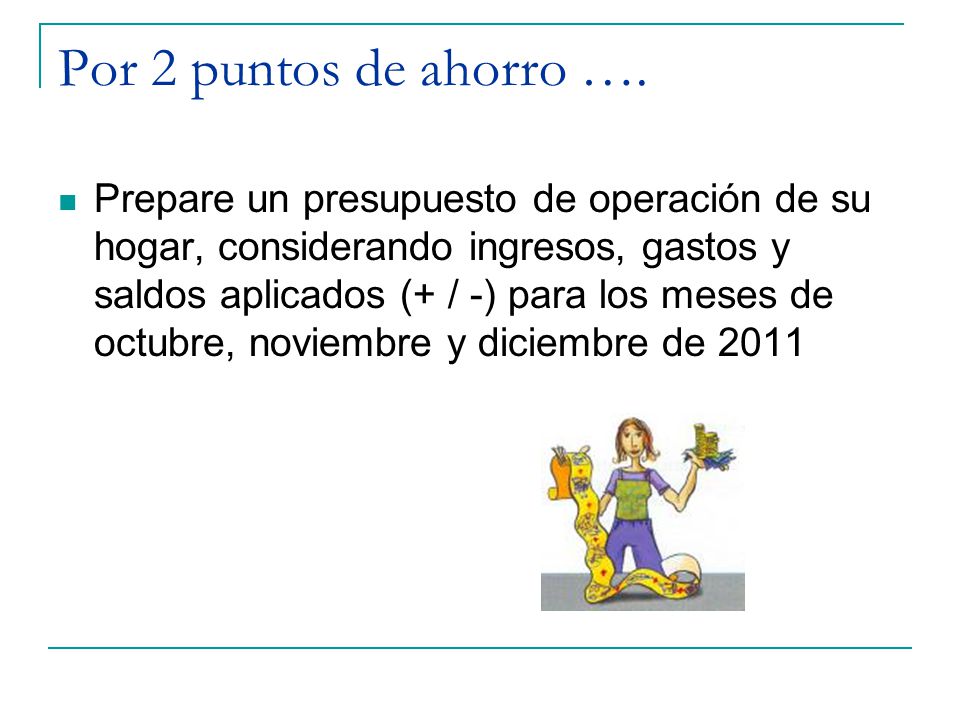 Por 2 puntos de ahorro ….

Prepare un presupuesto de operación de su hogar, considerando ingresos, gastos y saldos aplicados (+ / -) para los meses de octubre, noviembre y diciembre de 2011